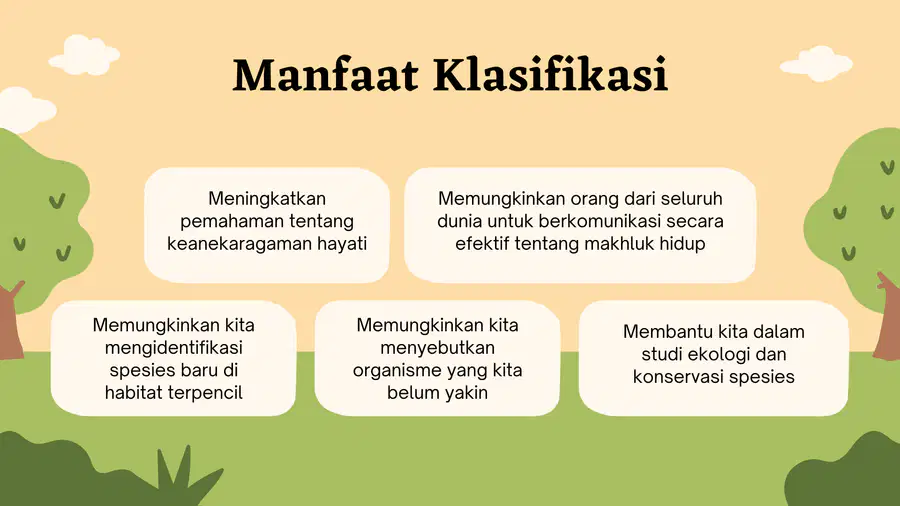 Manfaat Klasifikasi

Meningkatkan pemahaman tentang keanekaragaman hayati

Memungkinkan orang dari seluruh dunia untuk berkomunikasi secara efektif tentang makhluk hidup

Memungkinkan kita mengidentifikasi spesies baru di habitat terpencil

Memungkinkan kita menyebutkan organisme yang kita belum yakin

Membantu kita dalam studi ekologi dan konservasi spesies